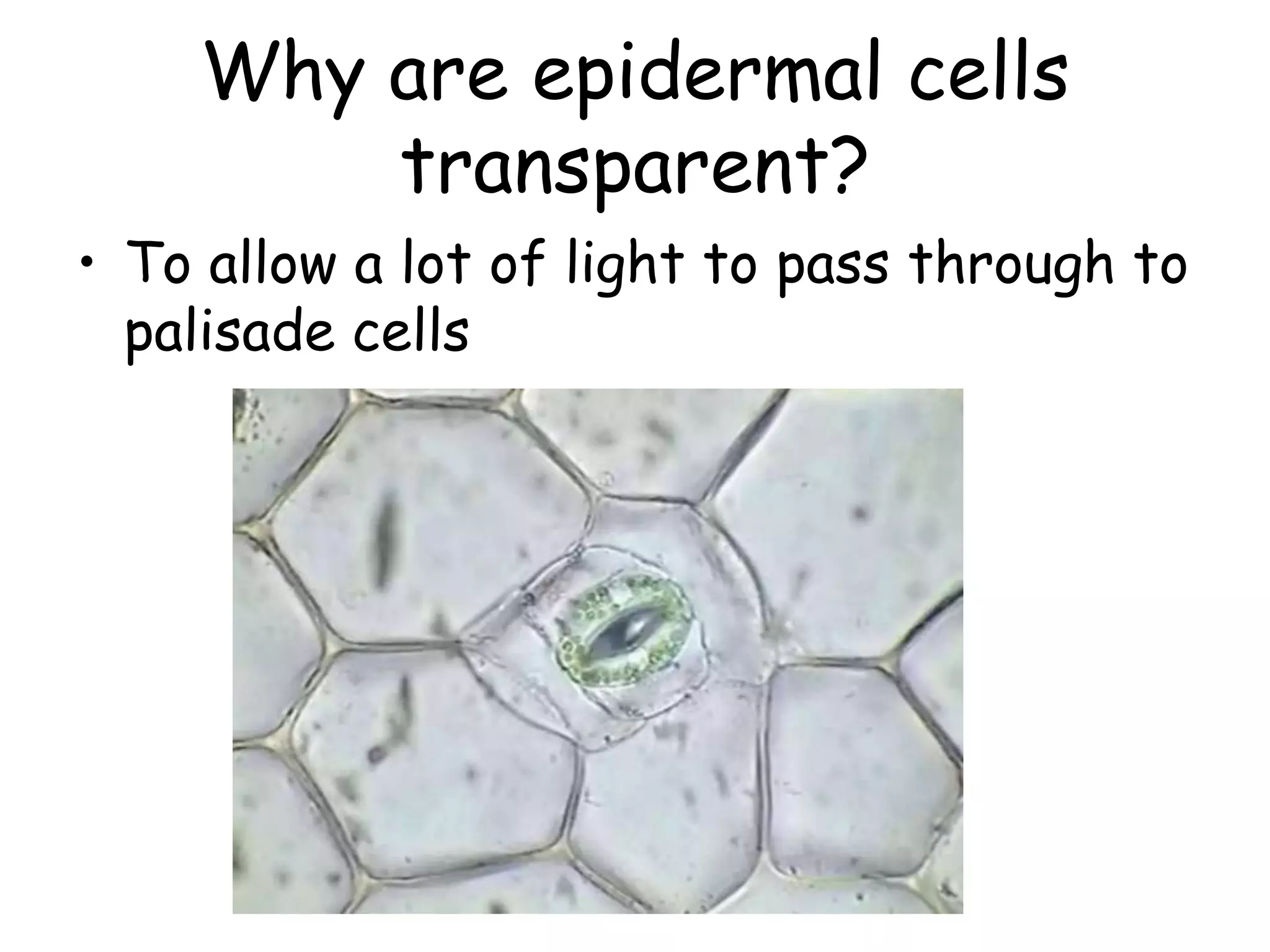 Why are epidermal cells transparent?

• To allow a lot of light to pass through to palisade cells